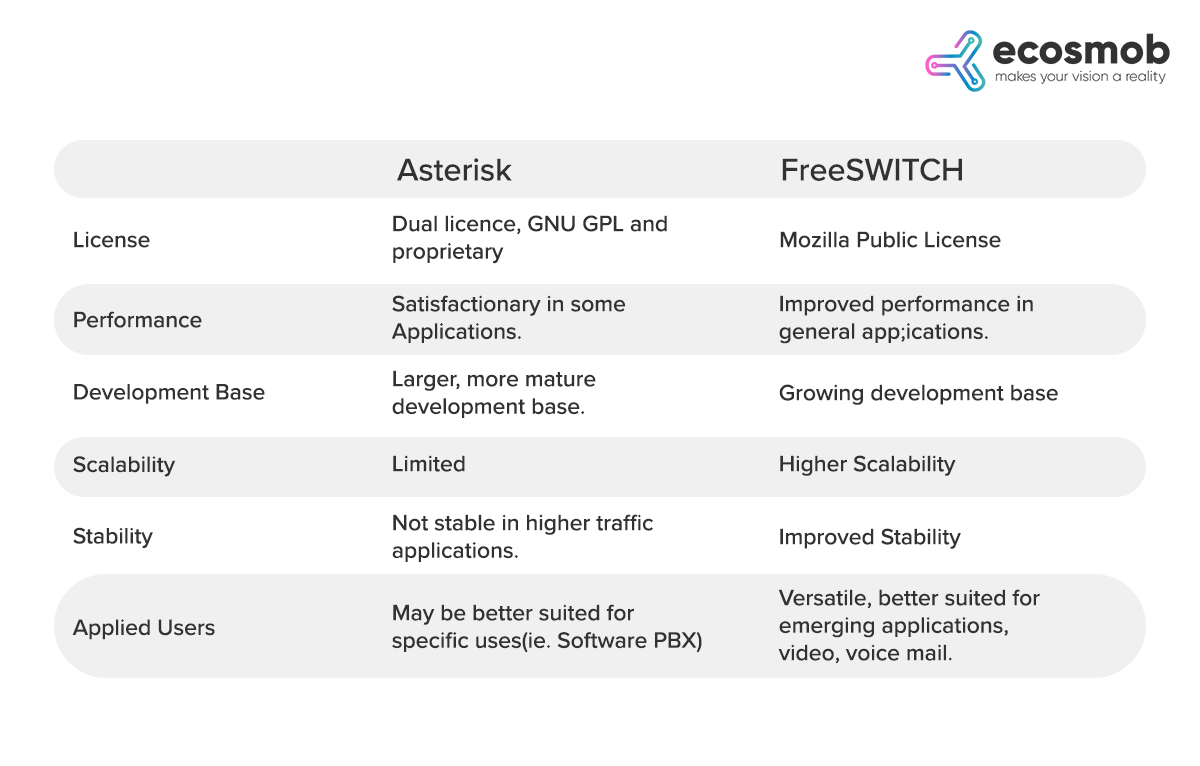 ecosmob
makes your vision a reality

| | Asterisk | FreeSWITCH |
|---|---|---|
| License | Dual licence, GNU GPL and proprietary | Mozilla Public License |
| Performance | Satisfactionary in some Applications. | Improved performance in general app;ications. |
| Development Base | Larger, more mature development base. | Growing development base |
| Scalability | Limited | Higher Scalability |
| Stability | Not stable in higher traffic applications. | Improved Stability |
| Applied Users | May be better suited for specific uses(ie. Software PBX) | Versatile, better suited for emerging applications, video, voice mail. |